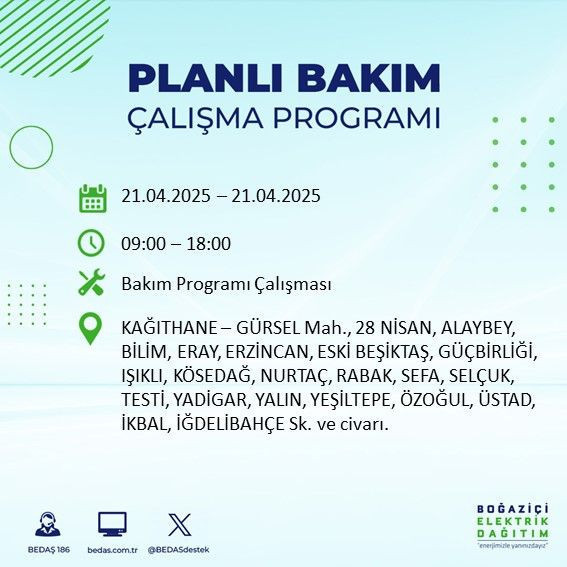 PLANLI BAKIM
ÇALIŞMA PROGRAMI

21.04.2025 – 21.04.2025

09:00 – 18:00

Bakım Programı Çalışması

KAĞITHANE – GÜRSEL Mah., 28 NİSAN, ALAYBEY, BİLİM, ERAY, ERZİNCAN, ESKİ BEŞİKTAŞ, GÜÇBİRLİĞİ, IŞIKLI, KÖSEDAĞ, NURTAÇ, RABAK, SEFA, SELÇUK, TESTİ, YADİGAR, YALIN, YEŞİLTEPE, ÖZOĞUL, ÜSTAD, İKBAL, İĞDELİBAHÇE Sk. ve civarı.

BEDAŞ 186
bedas.com.tr
@BEDASdestek

BOĞAZİÇİ
ELEKTRİK
DAĞITIM
"enerjimizle yanınızdayız"